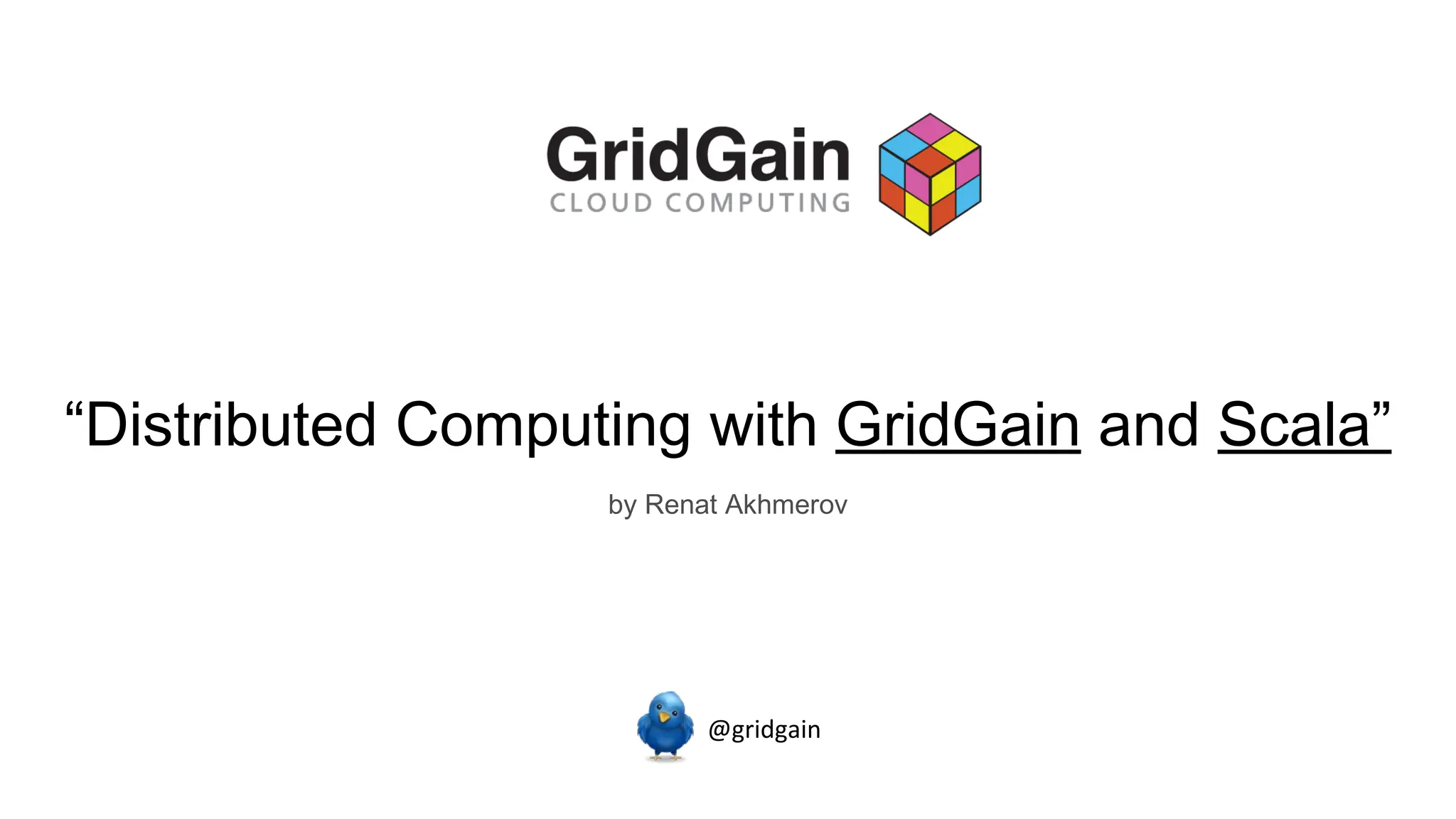 GridGain
CLOUD COMPUTING

“Distributed Computing with GridGain and Scala”

by Renat Akhmerov

@gridgain